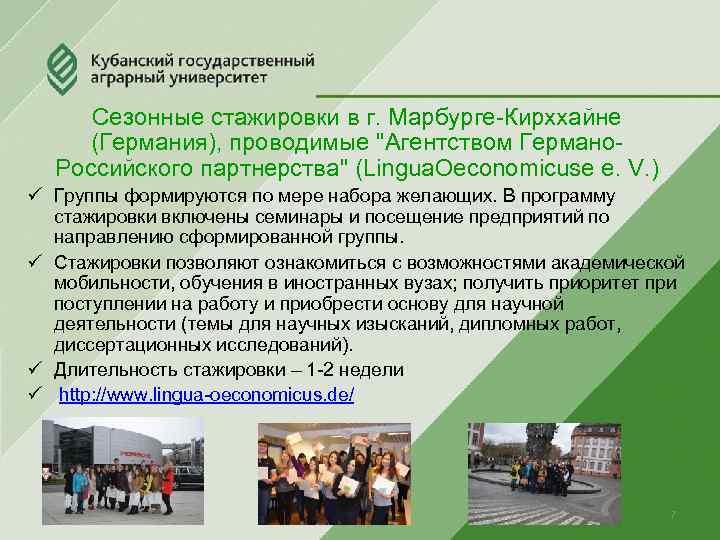 Кубанский государственный аграрный университет

Сезонные стажировки в г. Марбурге-Кирххайне (Германия), проводимые "Агентством Германо-Российского партнерства" (LinguaOeconomicuse e. V.)

✓ Группы формируются по мере набора желающих. В программу стажировки включены семинары и посещение предприятий по направлению сформированной группы.

✓ Стажировки позволяют ознакомиться с возможностями академической мобильности, обучения в иностранных вузах; получить приоритет при поступлении на работу и приобрести основу для научной деятельности (темы для научных изысканий, дипломных работ, диссертационных исследований).

✓ Длительность стажировки – 1-2 недели

✓ http://www.lingua-oeconomicus.de/

7